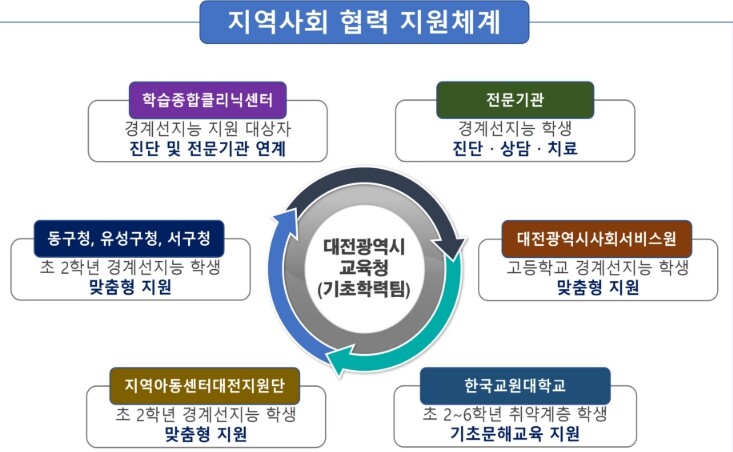 지역사회 협력 지원체계

학습종합클리닉센터
경계선지능 지원 대상자
진단 및 전문기관 연계

전문기관
경계선지능 학생
진단 · 상담 · 치료

동구청, 유성구청, 서구청
초 2학년 경계선지능 학생
맞춤형 지원

대전광역시
교육청
(기초학력팀)

대전광역시사회서비스원
고등학교 경계선지능 학생
맞춤형 지원

지역아동센터대전지원단
초 2학년 경계선지능 학생
맞춤형 지원

한국교원대학교
초 2~6학년 취약계층 학생
기초문해교육 지원